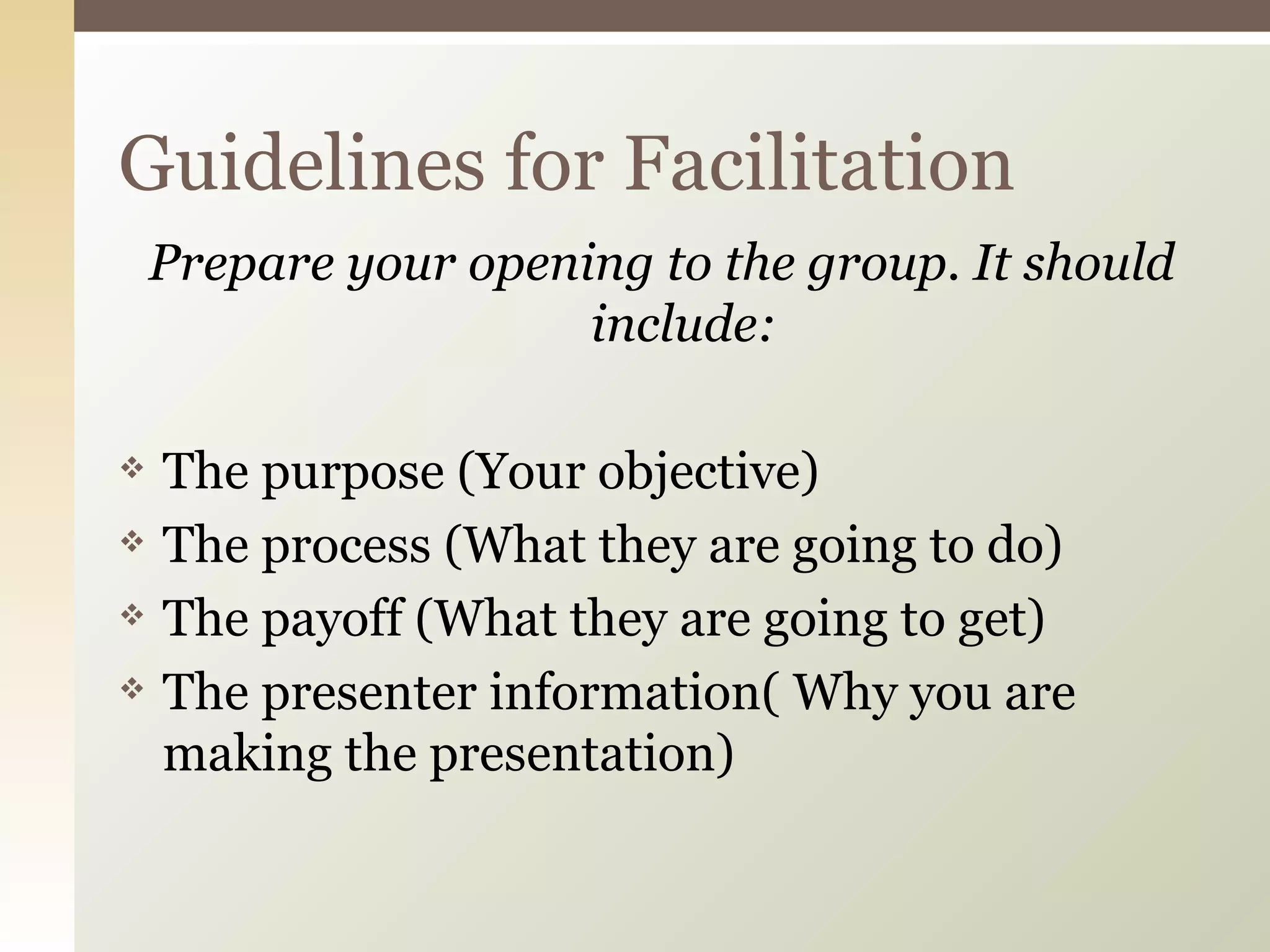 Guidelines for Facilitation

Prepare your opening to the group. It should include:

❖ The purpose (Your objective)
❖ The process (What they are going to do)
❖ The payoff (What they are going to get)
❖ The presenter information( Why you are making the presentation)